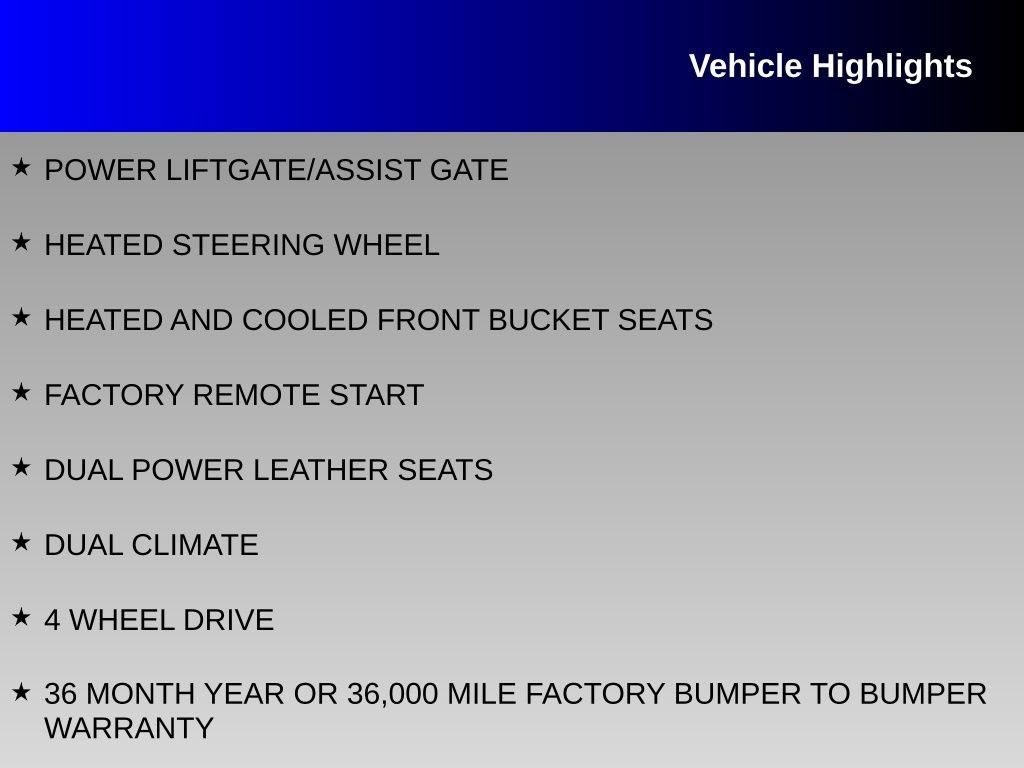 Vehicle Highlights

★ POWER LIFTGATE/ASSIST GATE

★ HEATED STEERING WHEEL

★ HEATED AND COOLED FRONT BUCKET SEATS

★ FACTORY REMOTE START

★ DUAL POWER LEATHER SEATS

★ DUAL CLIMATE

★ 4 WHEEL DRIVE

★ 36 MONTH YEAR OR 36,000 MILE FACTORY BUMPER TO BUMPER WARRANTY